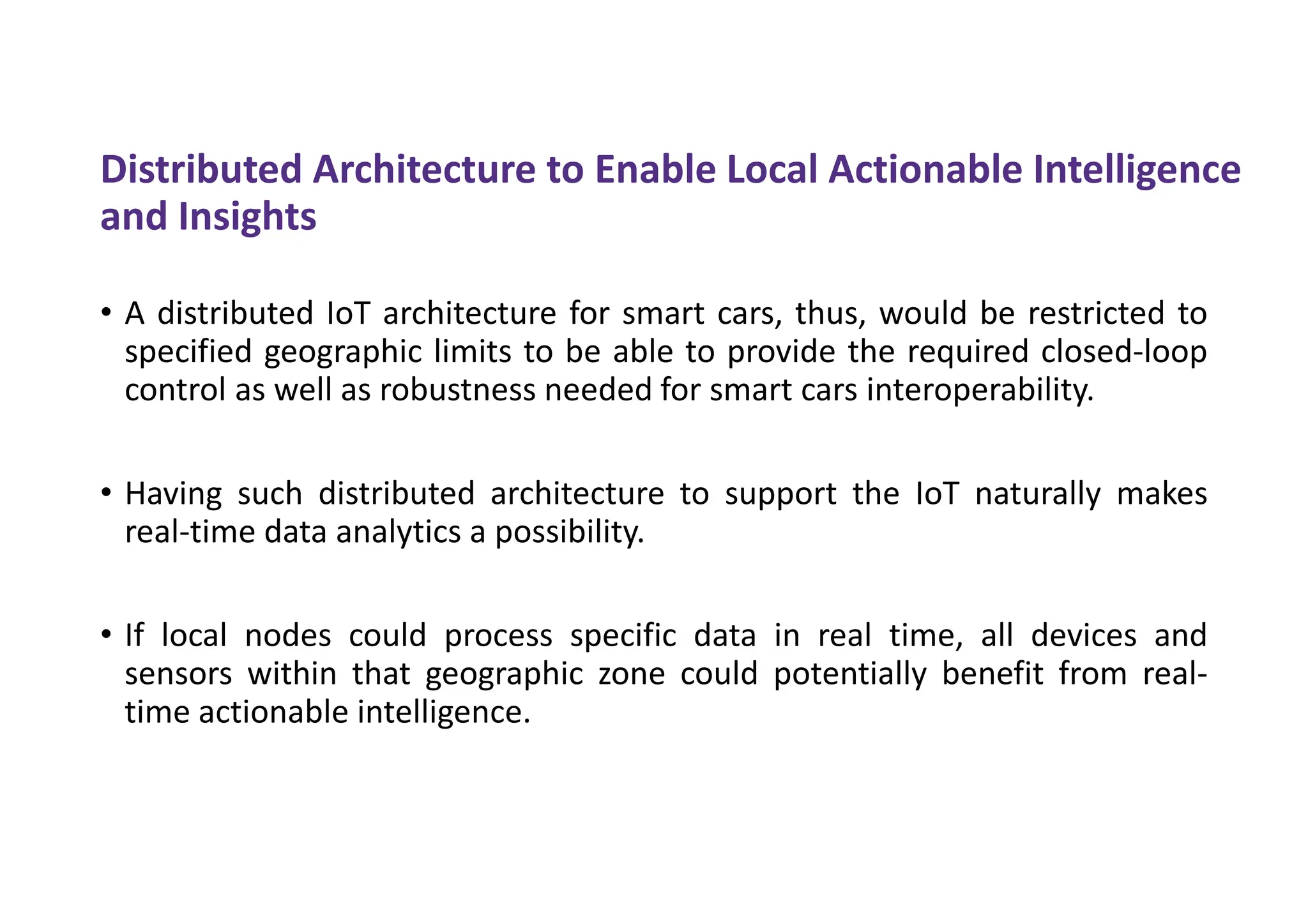 Distributed Architecture to Enable Local Actionable Intelligence and Insights

• A distributed IoT architecture for smart cars, thus, would be restricted to specified geographic limits to be able to provide the required closed-loop control as well as robustness needed for smart cars interoperability.

• Having such distributed architecture to support the IoT naturally makes real-time data analytics a possibility.

• If local nodes could process specific data in real time, all devices and sensors within that geographic zone could potentially benefit from real-time actionable intelligence.